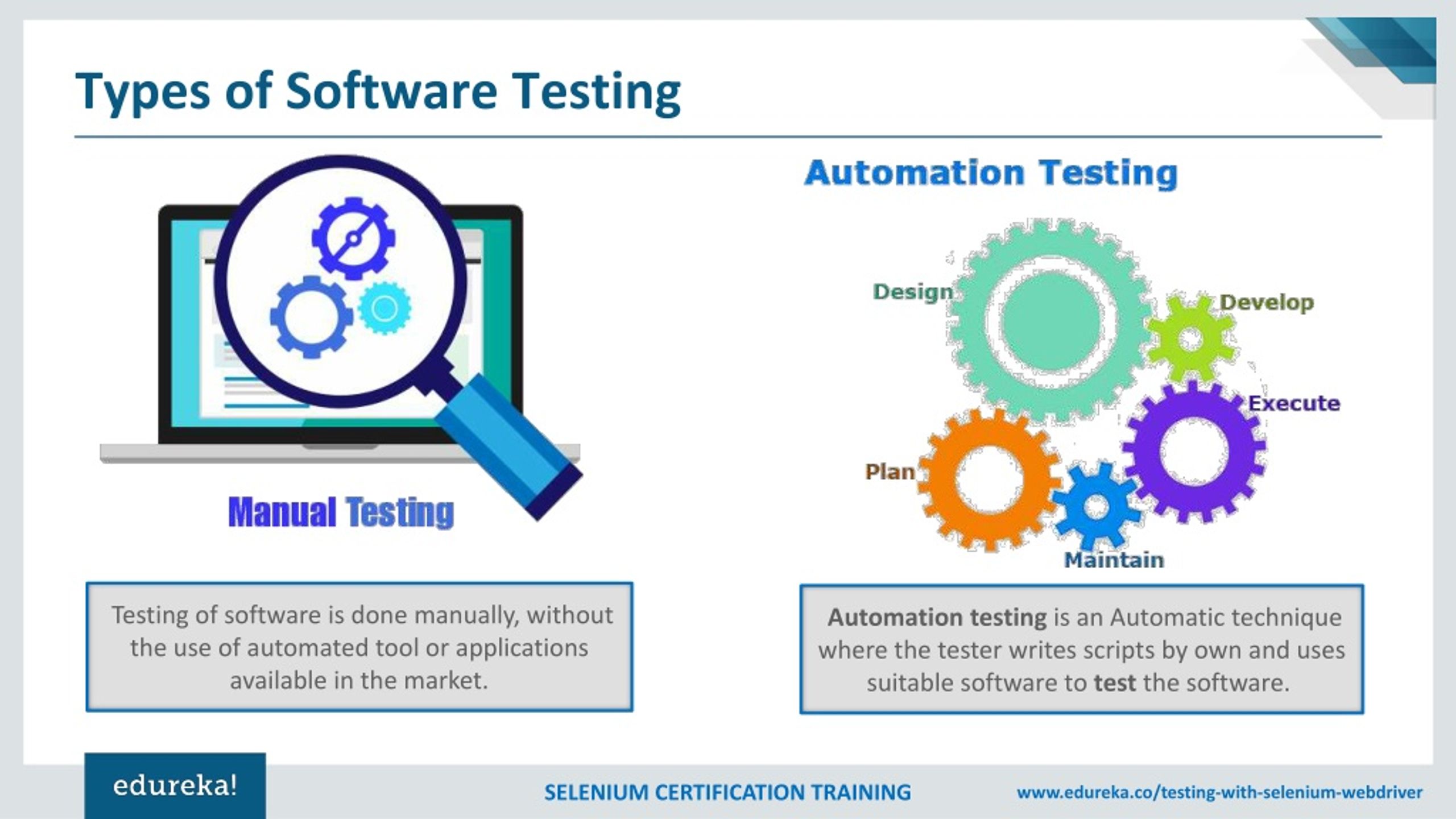 Types of Software Testing

Manual Testing

Testing of software is done manually, without the use of automated tool or applications available in the market.

Automation Testing

Design

Develop

Execute

Plan

Maintain

Automation testing is an Automatic technique where the tester writes scripts by own and uses suitable software to test the software.

edureka!

SELENIUM CERTIFICATION TRAINING

www.edureka.co/testing-with-selenium-webdriver